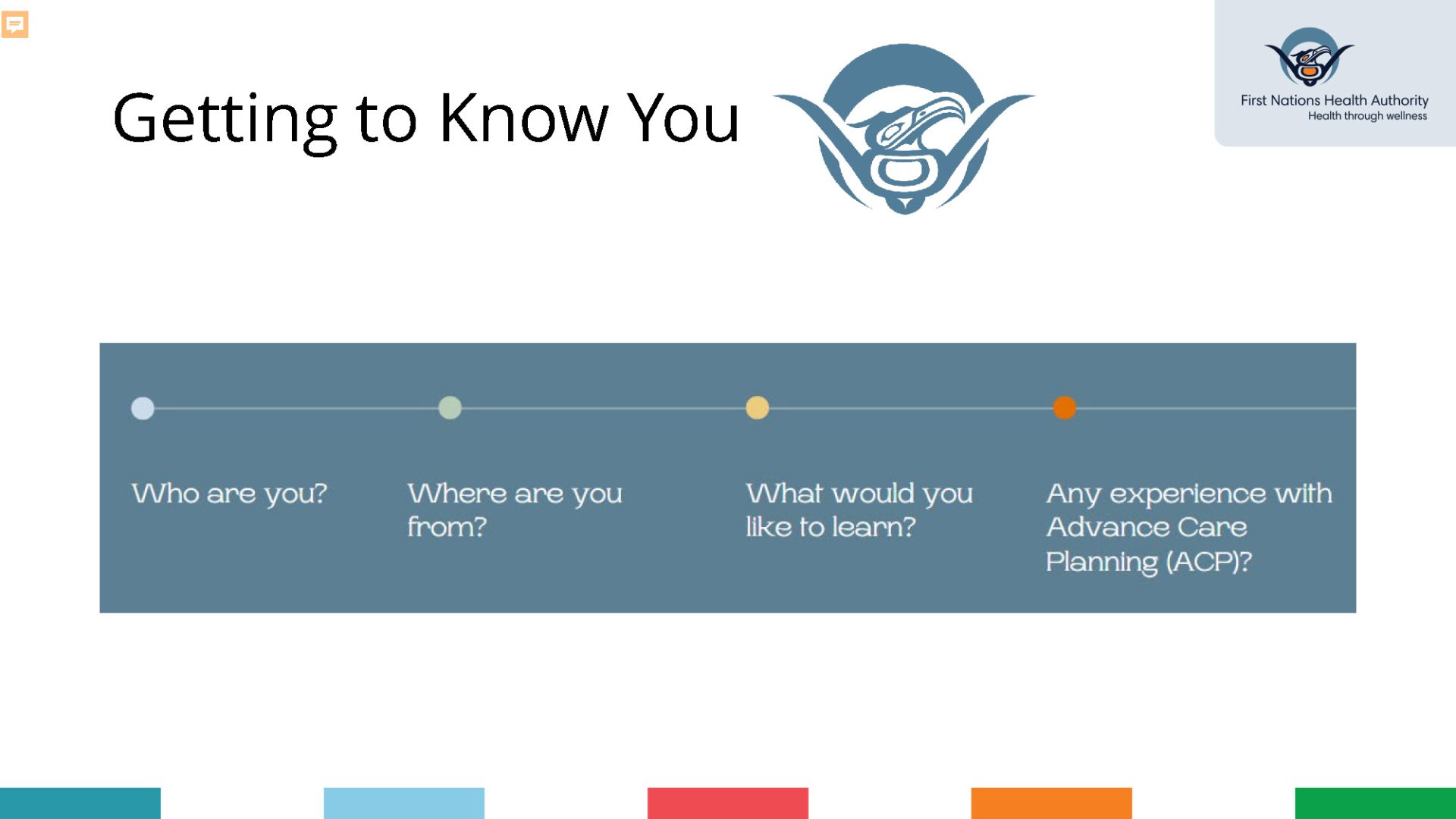 Getting to Know You

First Nations Health Authority
Health through wellness

Who are you?

Where are you from?

What would you like to learn?

Any experience with Advance Care Planning (ACP)?